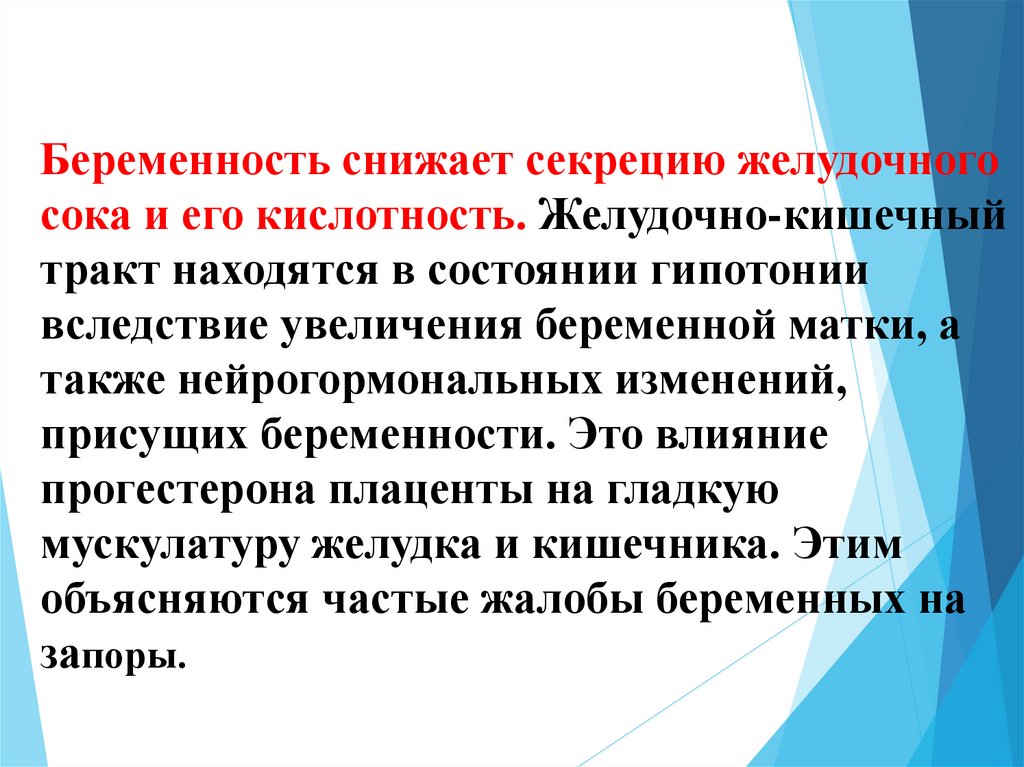 Беременность снижает секрецию желудочного сока и его кислотность. Желудочно-кишечный тракт находятся в состоянии гипотонии вследствие увеличения беременной матки, а также нейрогормональных изменений, присущих беременности. Это влияние прогестерона плаценты на гладкую мускулатуру желудка и кишечника. Этим объясняются частые жалобы беременных на запоры.